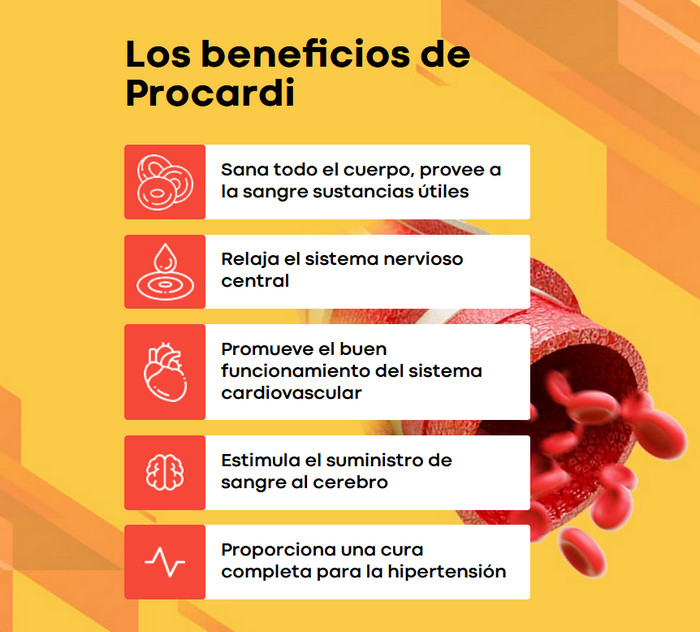 Los beneficios de Procardi

Sana todo el cuerpo, provee a la sangre sustancias útiles

Relaja el sistema nervioso central

Promueve el buen funcionamiento del sistema cardiovascular

Estimula el suministro de sangre al cerebro

Proporciona una cura completa para la hipertensión